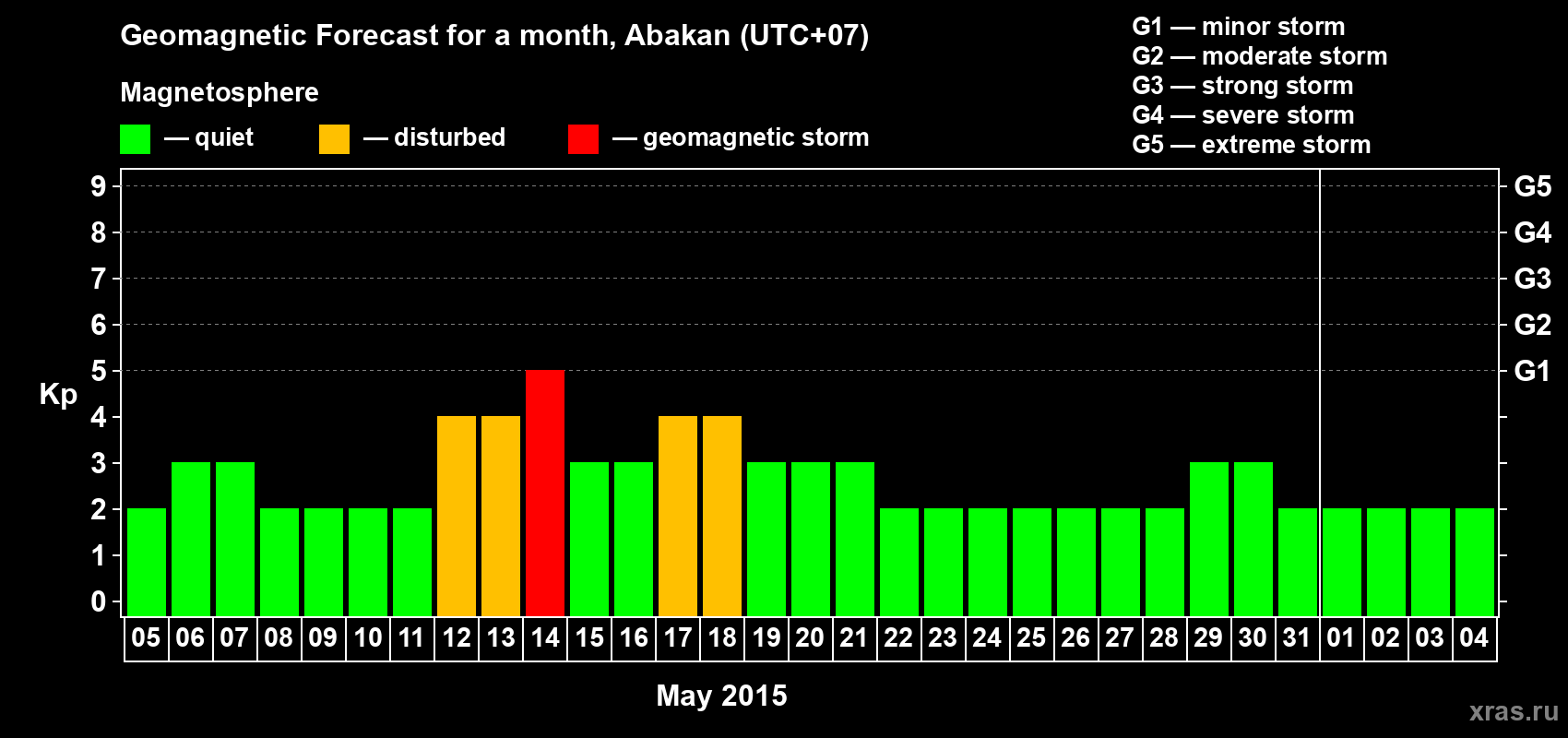 Geomagnetic Forecast for a month, Abakan (UTC+07)

Magnetosphere

— quiet — disturbed — geomagnetic storm

G1 — minor storm
G2 — moderate storm
G3 — strong storm
G4 — severe storm
G5 — extreme storm

Kp

9
8
7
6
5
4
3
2
1
0

G5
G4
G3
G2
G1

05 06 07 08 09 10 11 12 13 14 15 16 17 18 19 20 21 22 23 24 25 26 27 28 29 30 31 01 02 03 04

May 2015

xras.ru